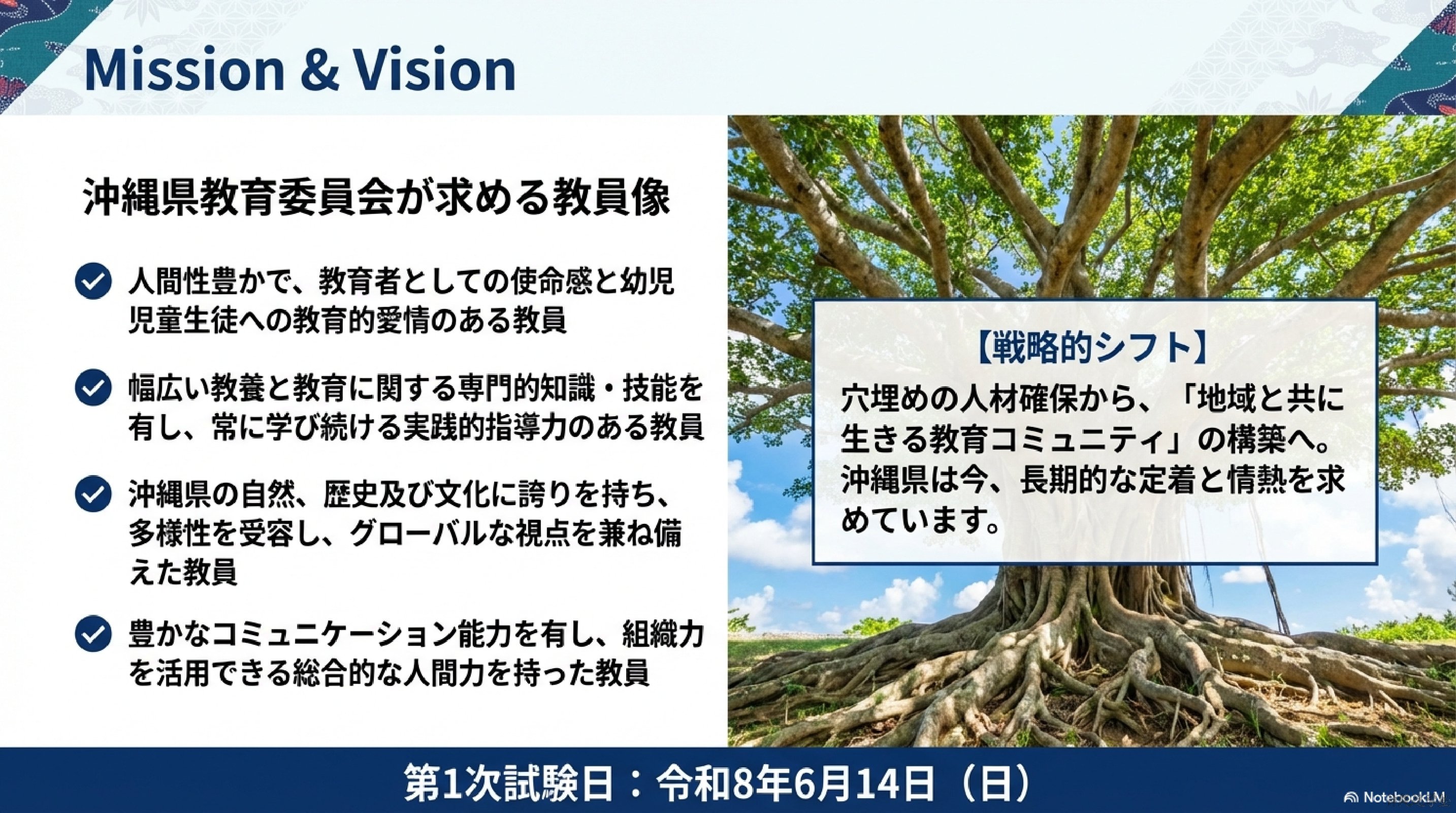 Mission & Vision

沖縄県教育委員会が求める教員像

人間性豊かで、教育者としての使命感と幼児児童生徒への教育的愛情のある教員

幅広い教養と教育に関する専門的知識・技能を有し、常に学び続ける実践的指導力のある教員

沖縄県の自然、歴史及び文化に誇りを持ち、多様性を受容し、グローバルな視点を兼ね備えた教員

豊かなコミュニケーション能力を有し、組織力を活用できる総合的な人間力を持った教員

【戦略的シフト】

穴埋めの人材確保から、「地域と共に生きる教育コミュニティ」の構築へ。沖縄県は今、長期的な定着と情熱を求めています。

第1次試験日：令和8年6月14日（日）

NotebookLM